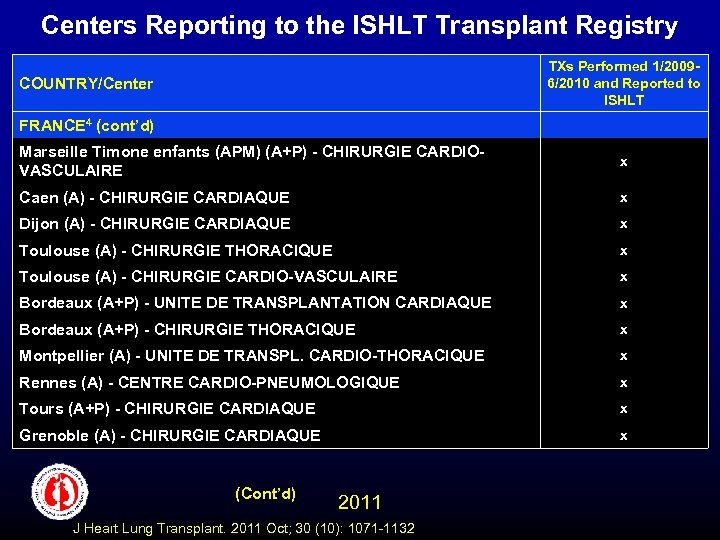 Centers Reporting to the ISHLT Transplant Registry

| COUNTRY/Center | TXs Performed 1/2009-6/2010 and Reported to ISHLT |
|---|---|
| FRANCE$^4$ (cont'd) | |
| Marseille Timone enfants (APM) (A+P) - CHIRURGIE CARDIO-VASCULAIRE | x |
| Caen (A) - CHIRURGIE CARDIAQUE | x |
| Dijon (A) - CHIRURGIE CARDIAQUE | x |
| Toulouse (A) - CHIRURGIE THORACIQUE | x |
| Toulouse (A) - CHIRURGIE CARDIO-VASCULAIRE | x |
| Bordeaux (A+P) - UNITE DE TRANSPLANTATION CARDIAQUE | x |
| Bordeaux (A+P) - CHIRURGIE THORACIQUE | x |
| Montpellier (A) - UNITE DE TRANSPL. CARDIO-THORACIQUE | x |
| Rennes (A) - CENTRE CARDIO-PNEUMOLOGIQUE | x |
| Tours (A+P) - CHIRURGIE CARDIAQUE | x |
| Grenoble (A) - CHIRURGIE CARDIAQUE | x |

(Cont'd)

2011

J Heart Lung Transplant. 2011 Oct; 30 (10): 1071-1132